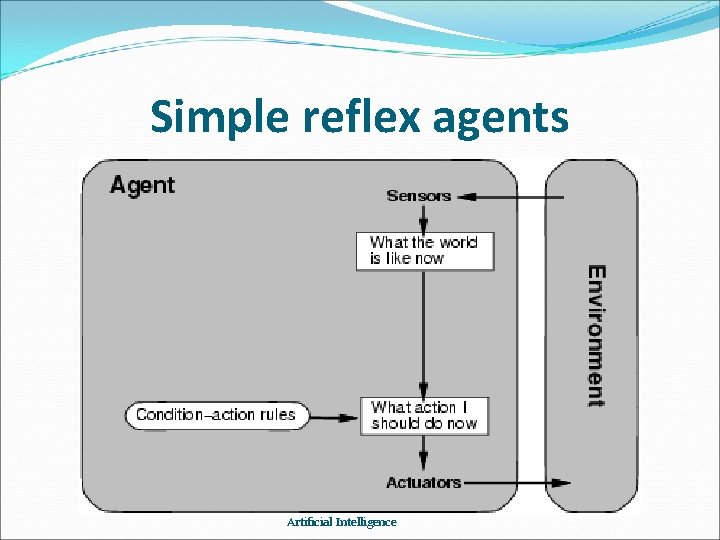 Simple reflex agents

Agent

Sensors

What the world is like now

Condition–action rules

What action I should do now

Actuators

Environment

Artificial Intelligence